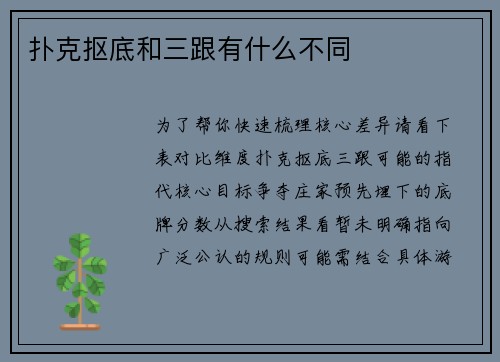 扑克抠底和三跟有什么不同

为了帮你快速梳理核心差异请看下表对比维度扑克抠底三跟可能的指代核心目标争夺庄家预先埋下的底牌分数从搜索结果看暂未明确指向广泛公认的规则可能需结合具体游